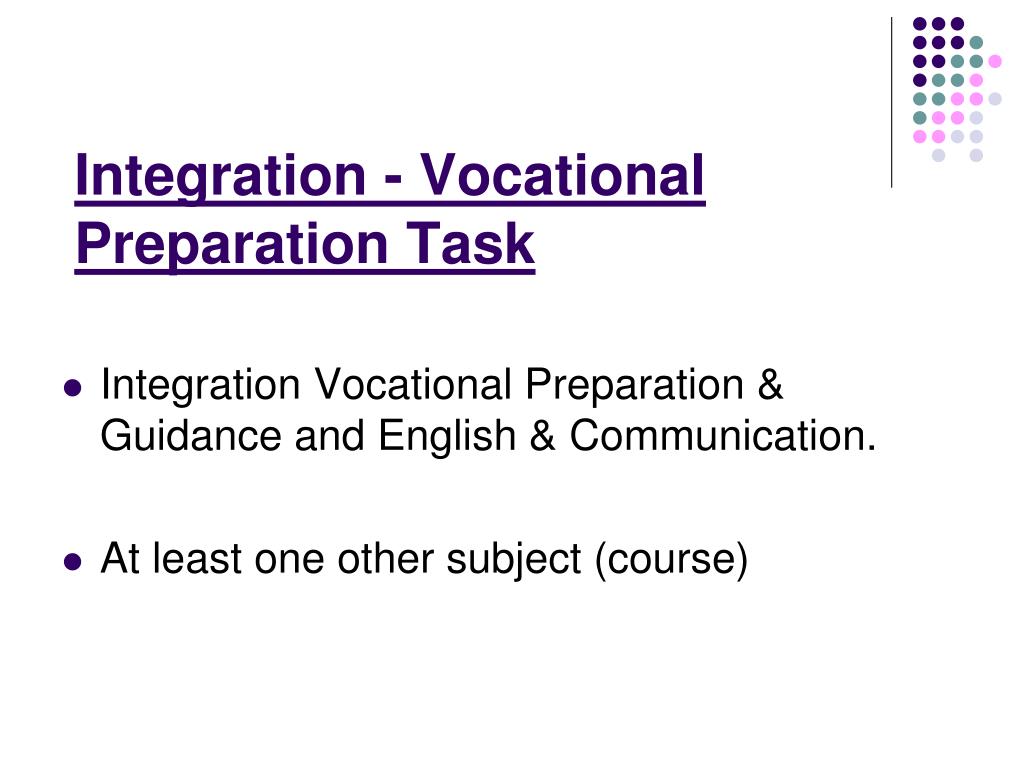 Integration - Vocational Preparation Task

- Integration Vocational Preparation & Guidance and English & Communication.
- At least one other subject (course)